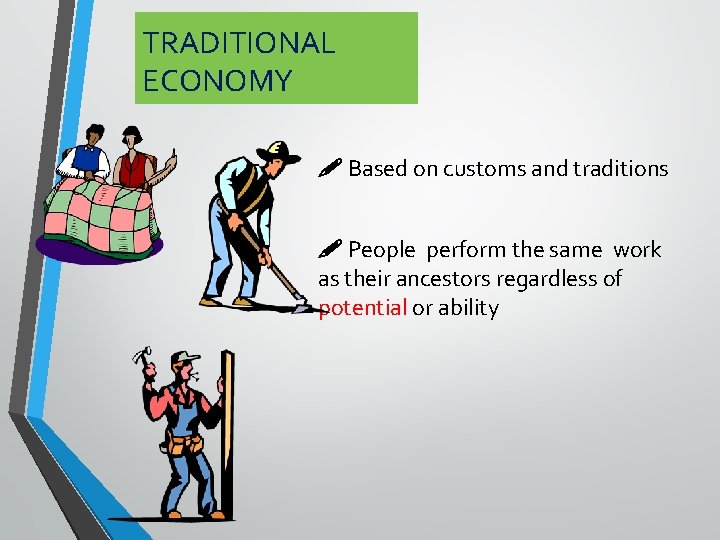 TRADITIONAL ECONOMY

Based on customs and traditions

People perform the same work as their ancestors regardless of potential or ability